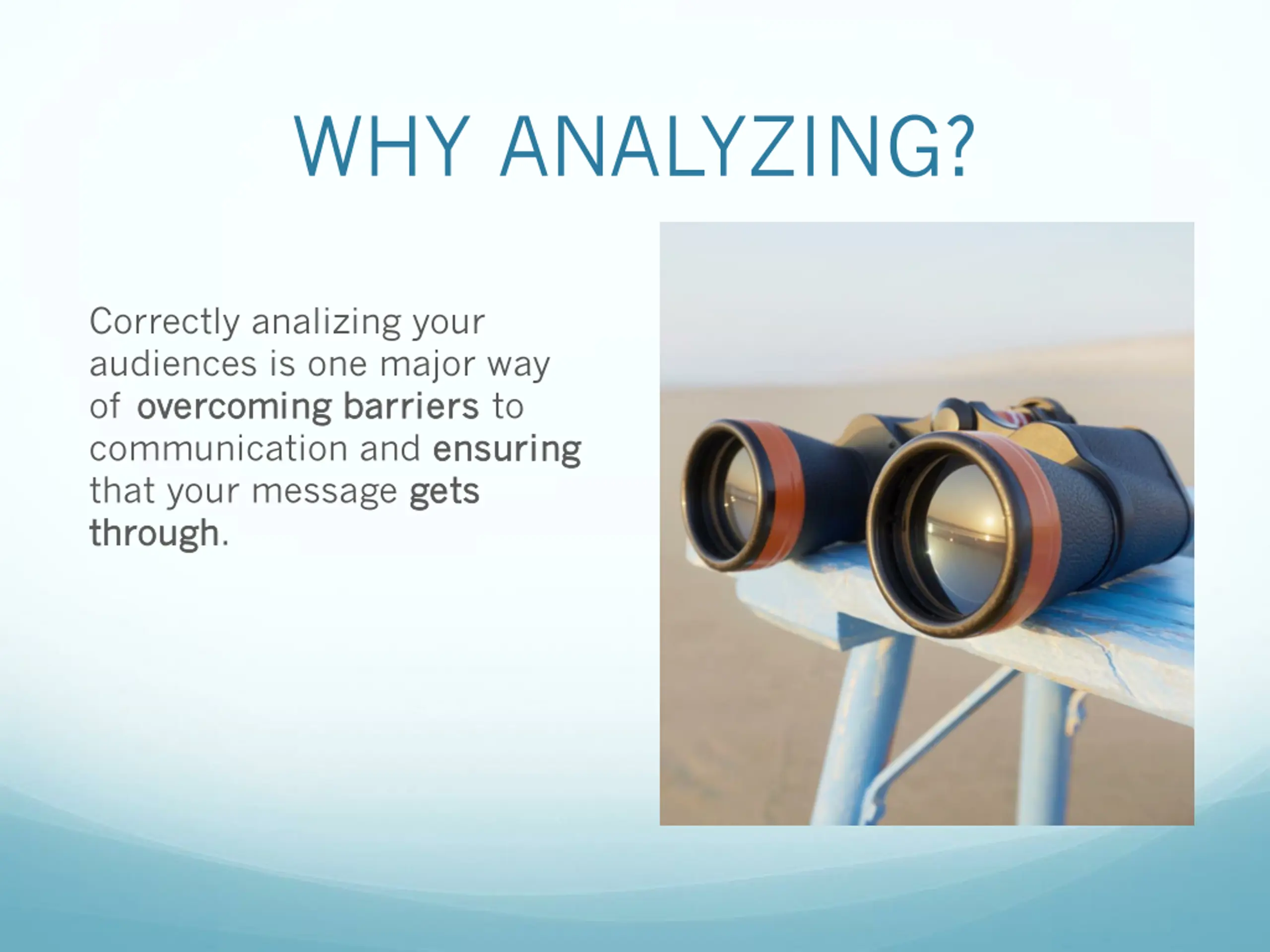 WHY ANALYZING?

Correctly analizing your audiences is one major way of overcoming barriers to communication and ensuring that your message gets through.